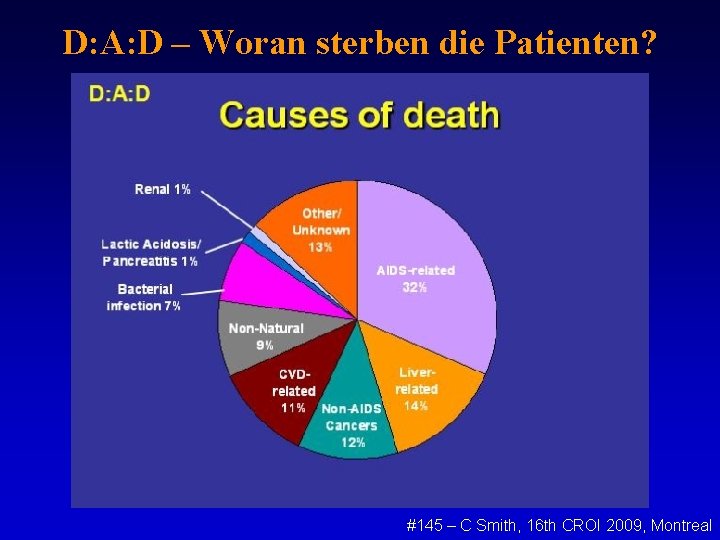 D:A:D – Woran sterben die Patienten?

D:A:D

Causes of death

Renal 1%

Lactic Acidosis/ Pancreatitis 1%

Bacterial infection 7%

Other/ Unknown 13%

AIDS-related 32%

Non-Natural 9%

CVD-related 11%

Non-AIDS Cancers 12%

Liver-related 14%

#145 – C Smith, 16th CROI 2009, Montreal